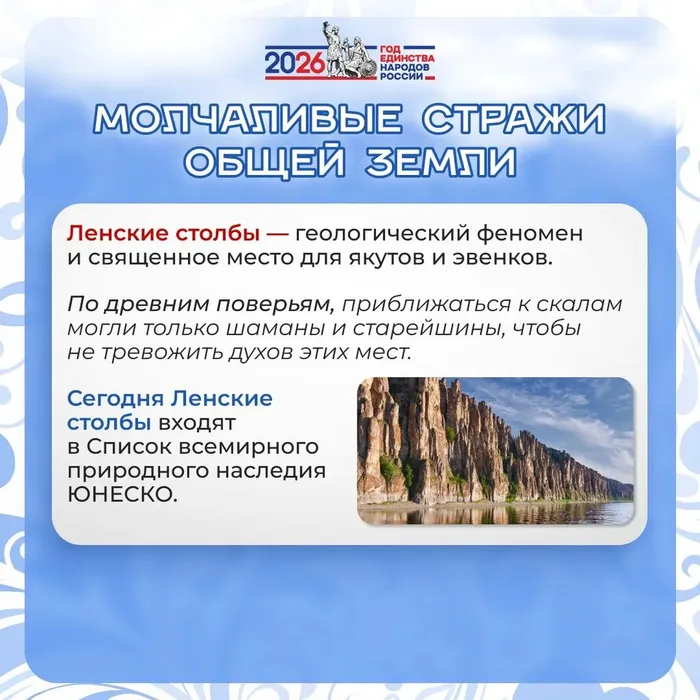 2026 ГОД ЕДИНСТВА НАРОДОВ РОССИИ

МОЛЧАЛИВЫЕ СТРАЖИ ОБЩЕЙ ЗЕМЛИ

Ленские столбы — геологический феномен и священное место для якутов и эвенков.

По древним поверьям, приближаться к скалам могли только шаманы и старейшины, чтобы не тревожить духов этих мест.

Сегодня Ленские столбы входят в Список всемирного природного наследия ЮНЕСКО.